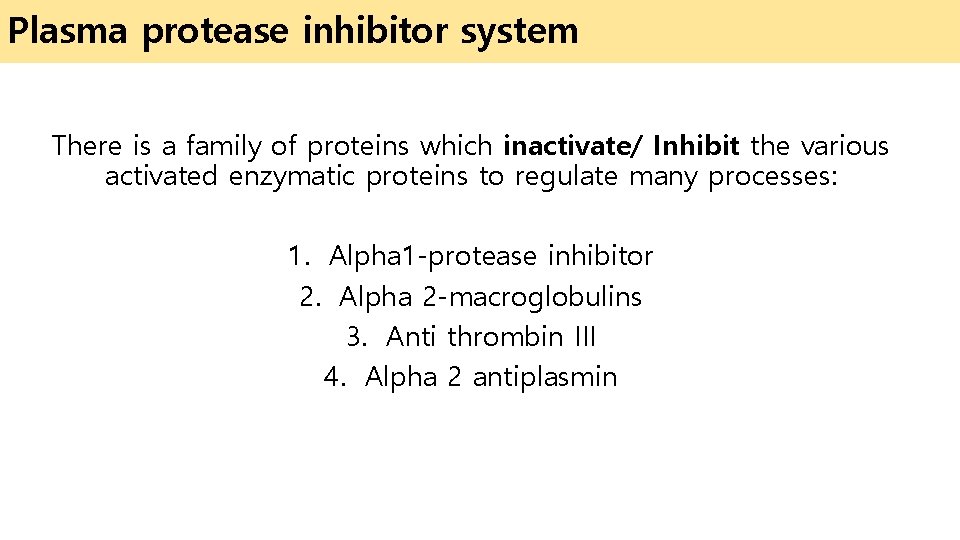 Plasma protease inhibitor system

There is a family of proteins which inactivate/ Inhibit the various activated enzymatic proteins to regulate many processes:

1. Alpha1-protease inhibitor
2. Alpha 2-macroglobulins
3. Anti thrombin III
4. Alpha 2 antiplasmin